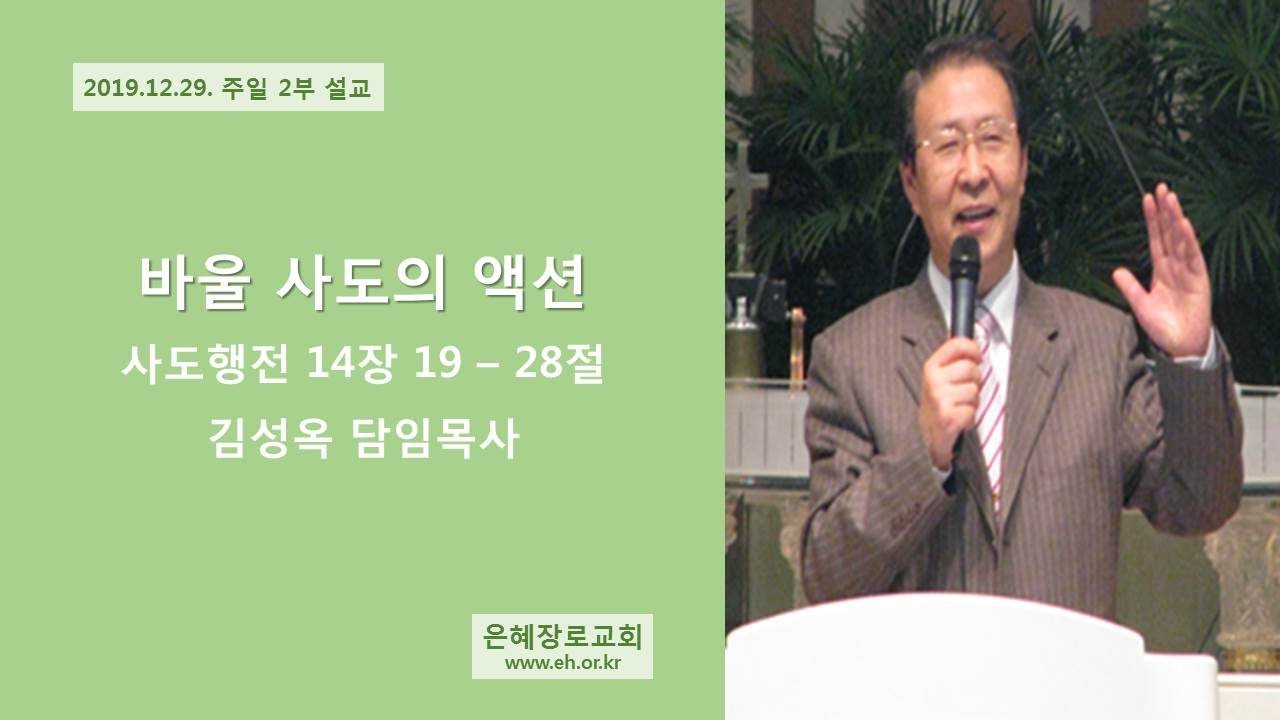 2019.12.29. 주일 2부 설교

바울 사도의 액션

사도행전 14장 19 – 28절

김성옥 담임목사

은혜장로교회
www.eh.or.kr